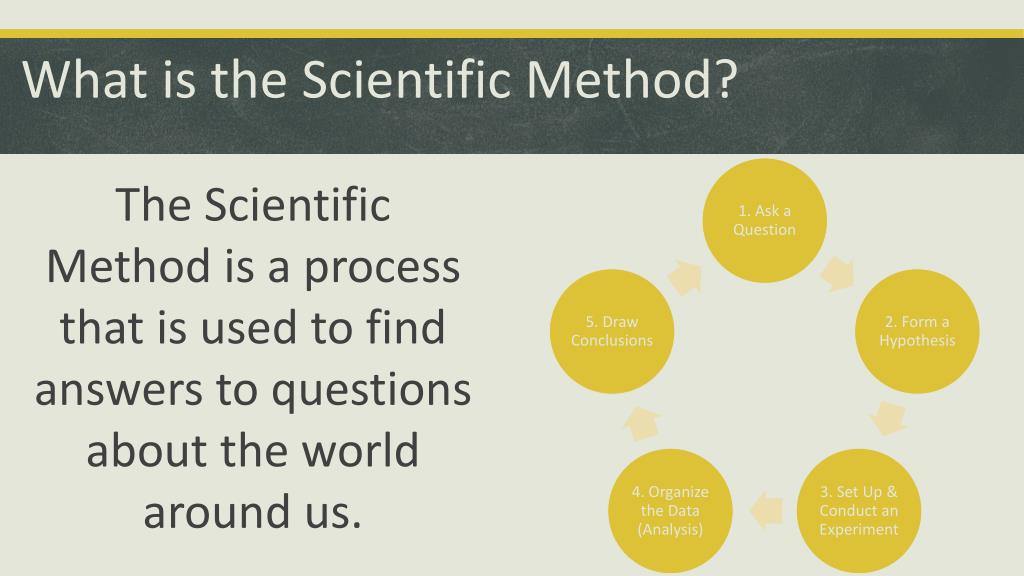 What is the Scientific Method?

The Scientific Method is a process that is used to find answers to questions about the world around us.

1. Ask a Question

2. Form a Hypothesis

3. Set Up & Conduct an Experiment

4. Organize the Data (Analysis)

5. Draw Conclusions